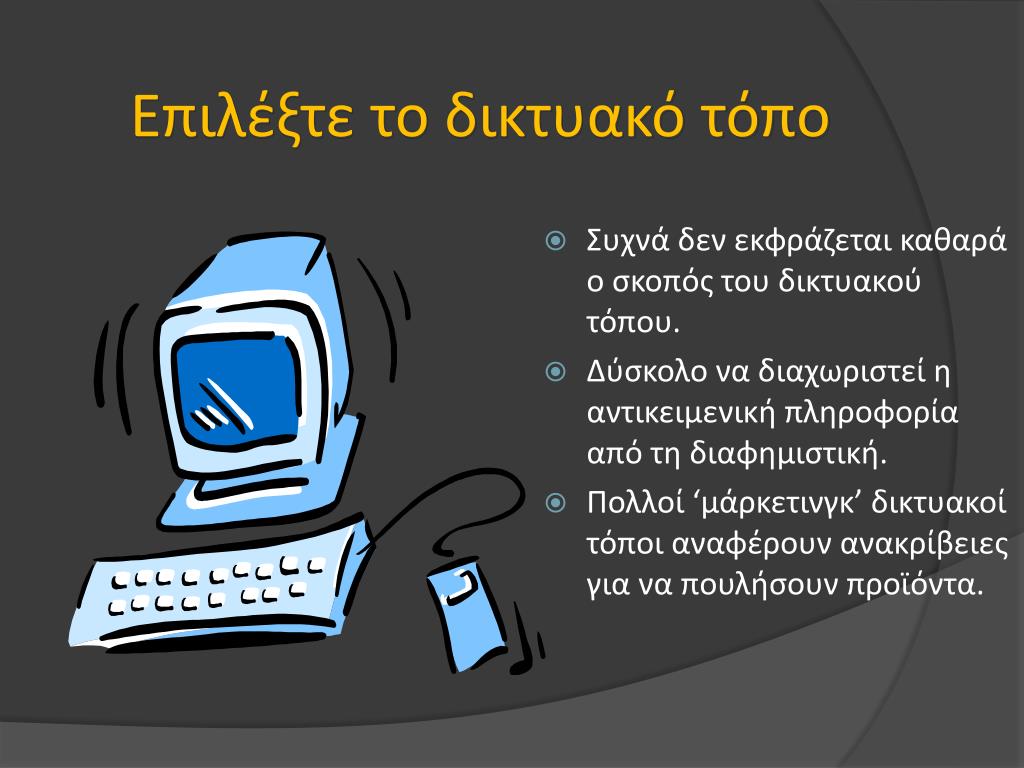 Επιλέξτε το δικτυακό τόπο

Συχνά δεν εκφράζεται καθαρά ο σκοπός του δικτυακού τόπου.

Δύσκολο να διαχωριστεί η αντικειμενική πληροφορία από τη διαφημιστική.

Πολλοί ‘μάρκετινγκ’ δικτυακοί τόποι αναφέρουν ανακρίβειες για να πουλήσουν προϊόντα.